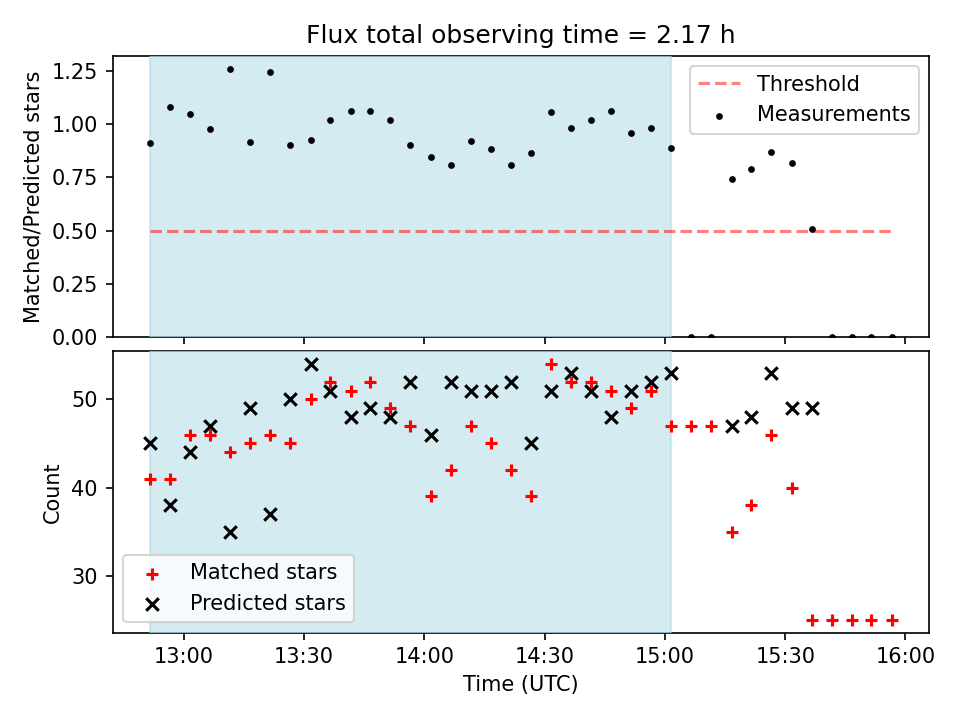 Flux total observing time = 2.17 h

Matched/Predicted stars

1.25
1.00
0.75
0.50
0.25
0.00

Threshold
Measurements

Count

50
40
30

Matched stars
Predicted stars

13:00
13:30
14:00
14:30
15:00
15:30
16:00

Time (UTC)